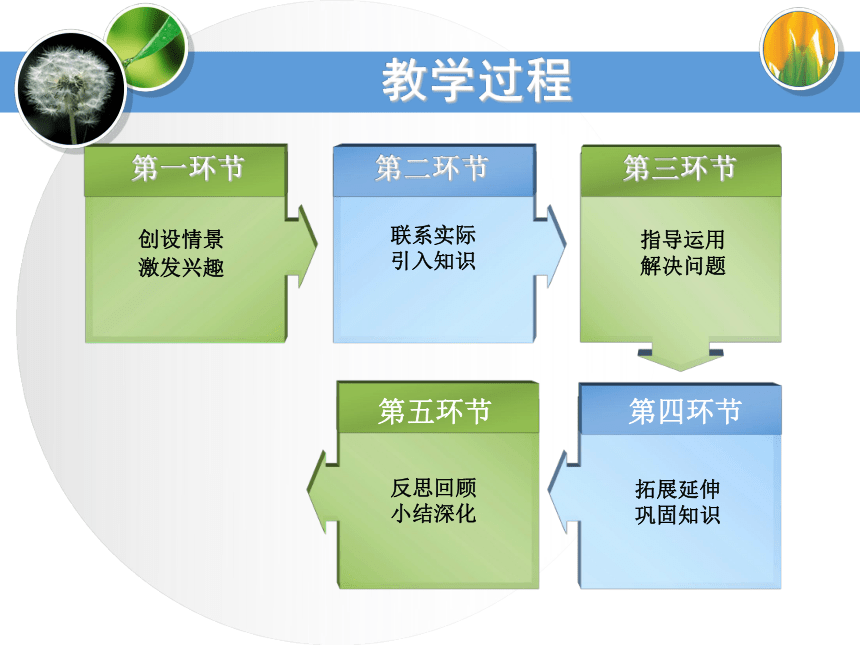 教学过程

第一环节

创设情景
激发兴趣

第二环节

联系实际
引入知识

第三环节

指导运用
解决问题

第四环节

拓展延伸
巩固知识

第五环节

反思回顾
小结深化